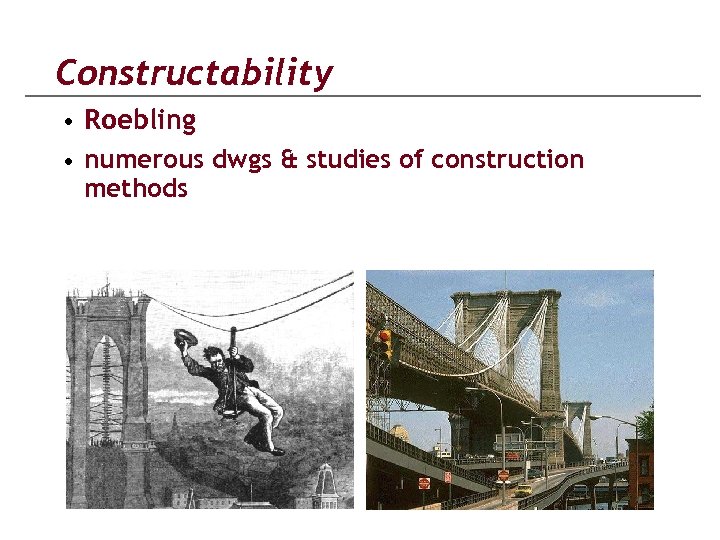 Constructability

• Roebling
• numerous dwgs & studies of construction methods